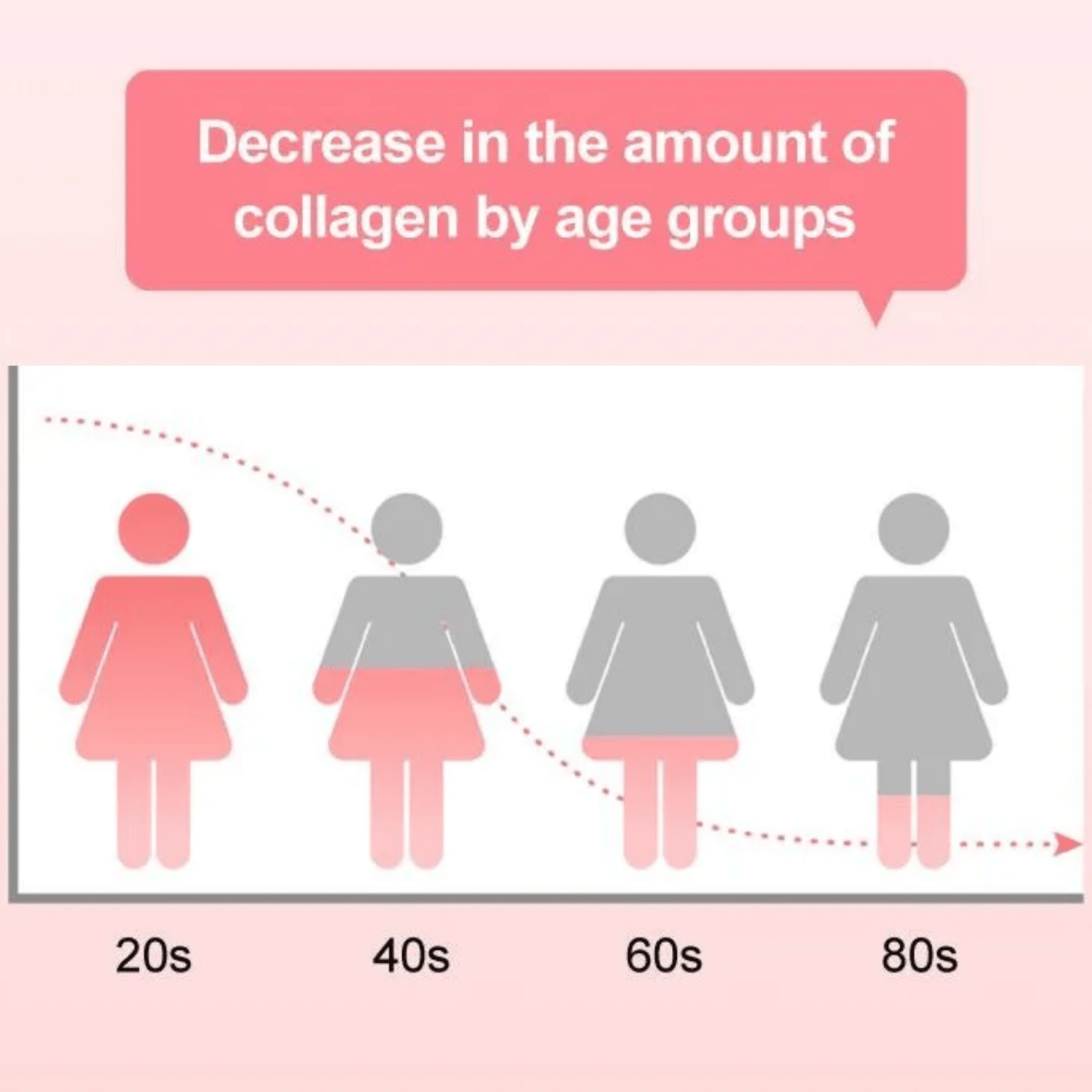 Decrease in the amount of collagen by age groups

20s

40s

60s

80s